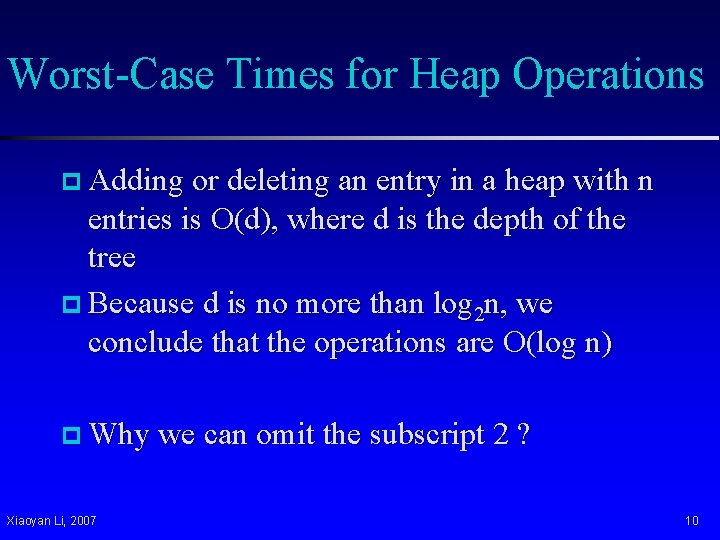 Worst-Case Times for Heap Operations

Adding or deleting an entry in a heap with n entries is O(d), where d is the depth of the tree

Because d is no more than $\log_2 n$, we conclude that the operations are O(log n)

Why we can omit the subscript 2 ?

Xiaoyan Li, 2007

10